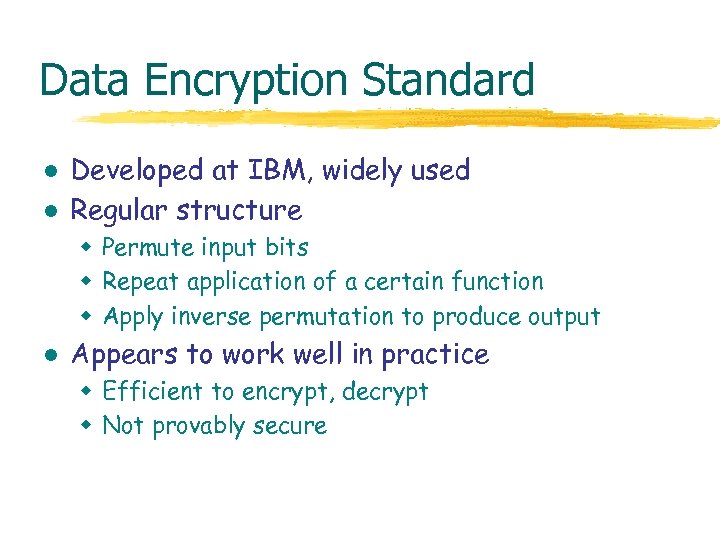 Data Encryption Standard

- Developed at IBM, widely used
- Regular structure
  - Permute input bits
  - Repeat application of a certain function
  - Apply inverse permutation to produce output
- Appears to work well in practice
  - Efficient to encrypt, decrypt
  - Not provably secure